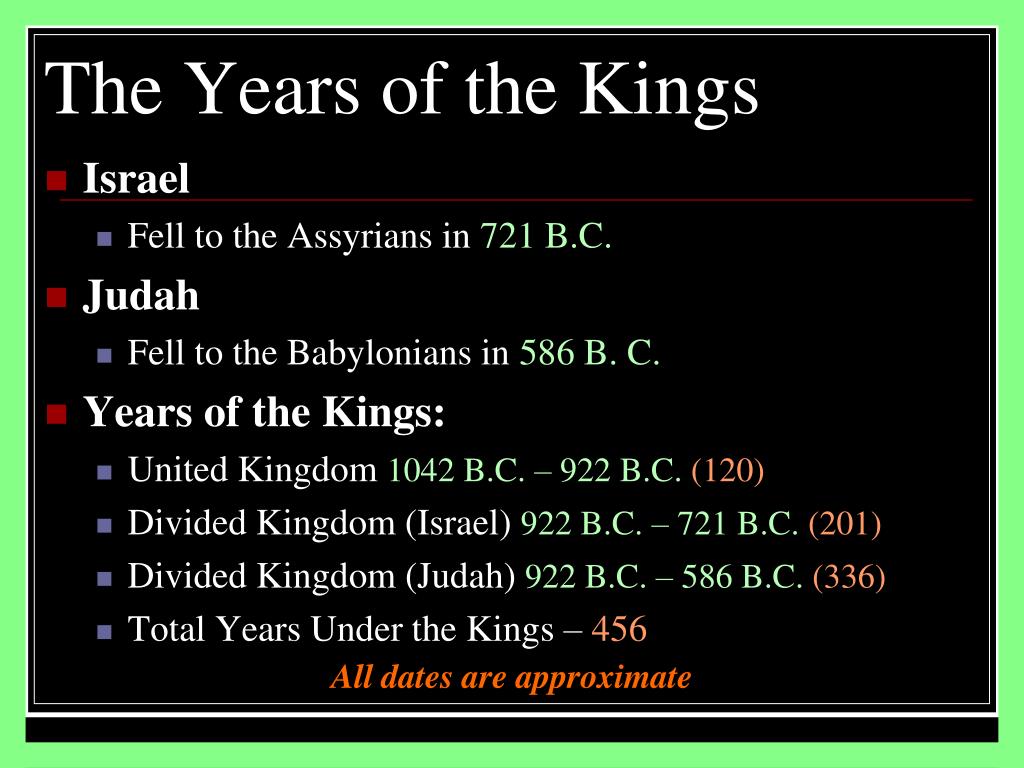 The Years of the Kings

Israel

Fell to the Assyrians in 721 B.C.

Judah

Fell to the Babylonians in 586 B. C.

Years of the Kings:

United Kingdom 1042 B.C. – 922 B.C. (120)

Divided Kingdom (Israel) 922 B.C. – 721 B.C. (201)

Divided Kingdom (Judah) 922 B.C. – 586 B.C. (336)

Total Years Under the Kings – 456

All dates are approximate